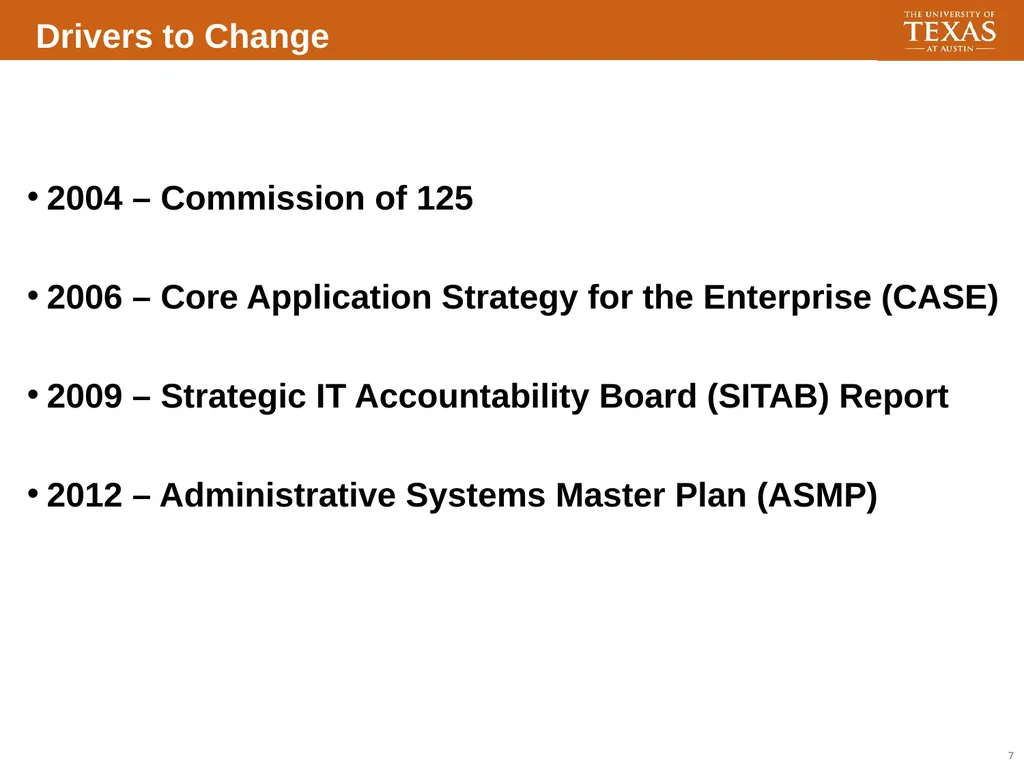 Drivers to Change

THE UNIVERSITY OF TEXAS AT AUSTIN

• 2004 – Commission of 125

• 2006 – Core Application Strategy for the Enterprise (CASE)

• 2009 – Strategic IT Accountability Board (SITAB) Report

• 2012 – Administrative Systems Master Plan (ASMP)

7